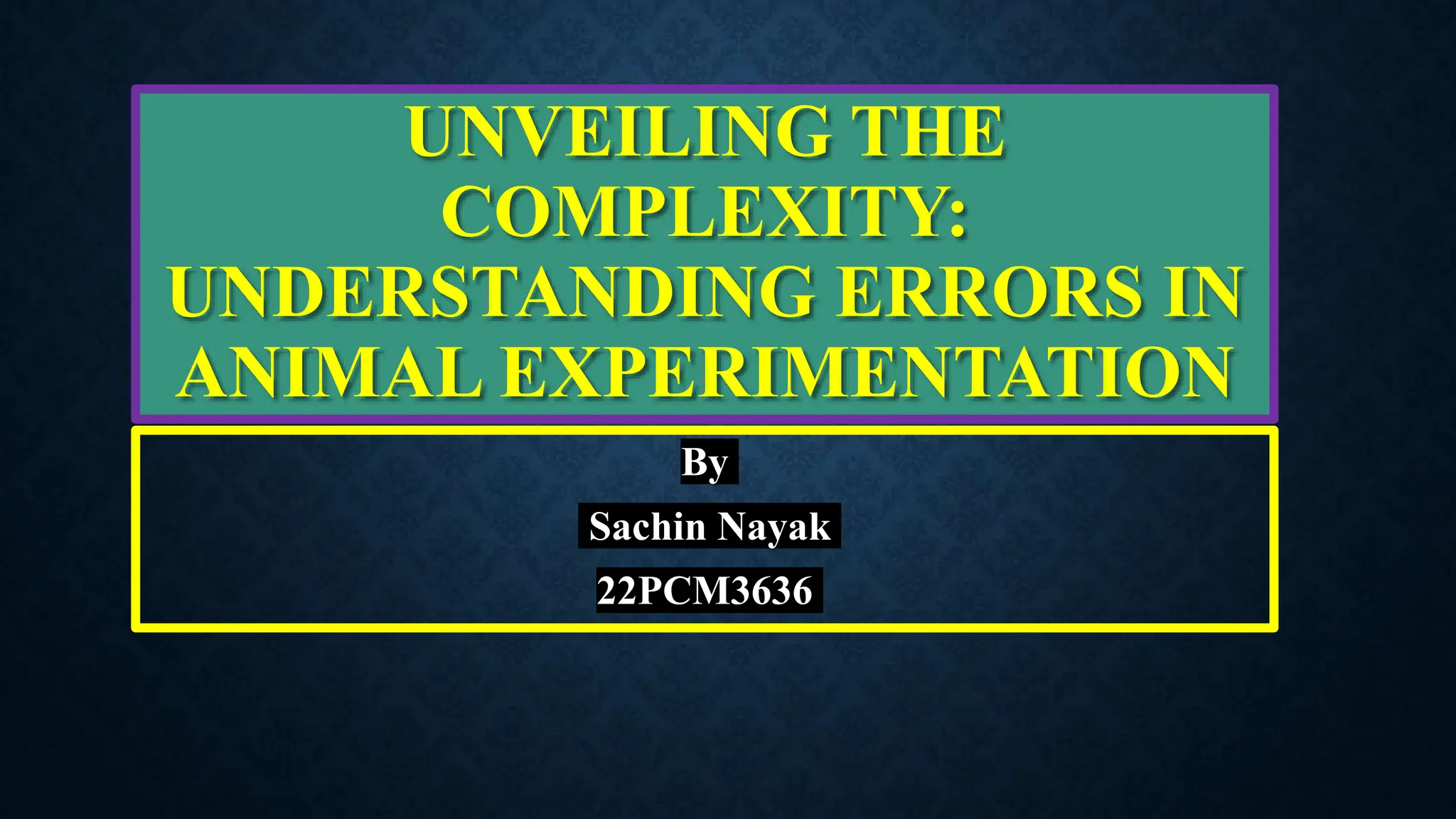 UNVEILING THE COMPLEXITY: UNDERSTANDING ERRORS IN ANIMAL EXPERIMENTATION

By

Sachin Nayak

22PCM3636